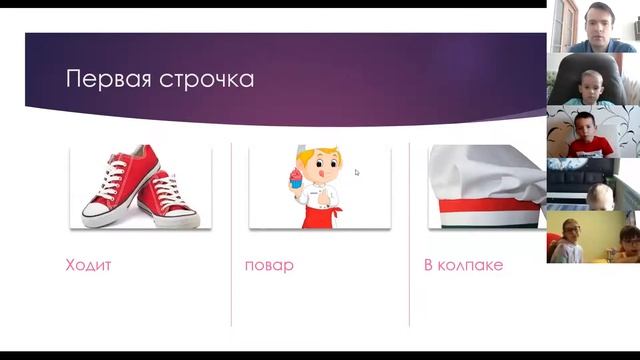 Первая строчка

Ходит

повар

В колпаке